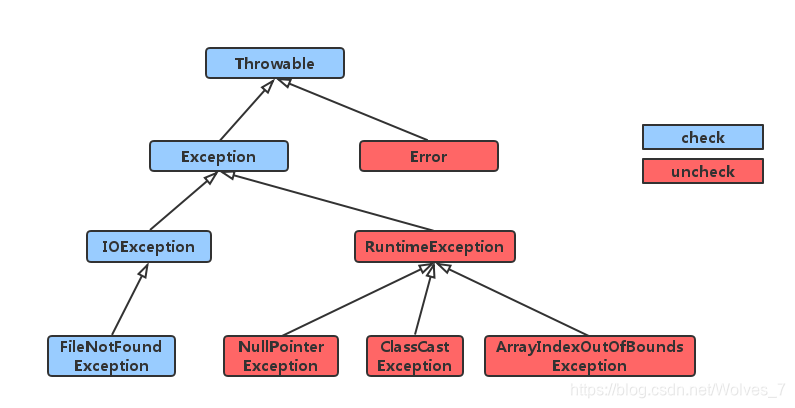 Throwable

Exception

Error

check

uncheck

IOException

RuntimeException

FileNotFound Exception

NullPointer Exception

ClassCast Exception

ArrayIndexOutOfBounds Exception

https://blog.csdn.net/Wolves_7